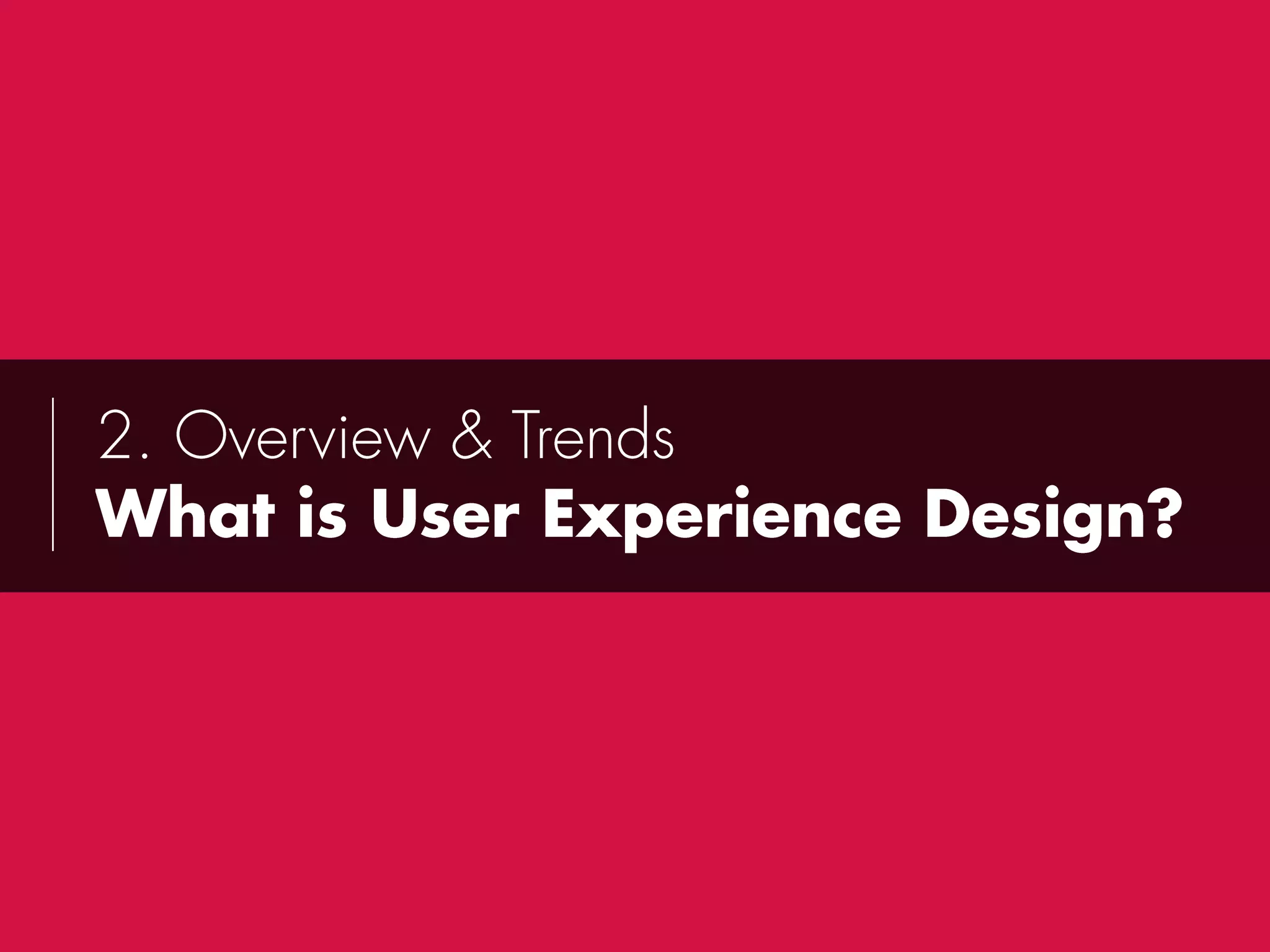 2. Overview & Trends
What is User Experience Design?